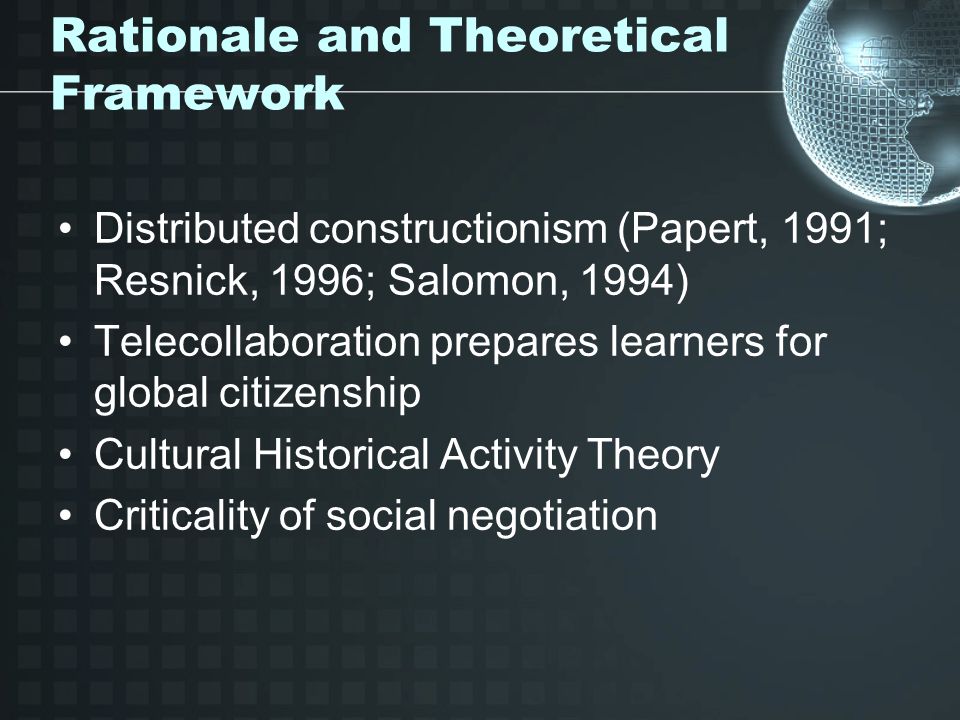 Rationale and Theoretical Framework

• Distributed constructionism (Papert, 1991; Resnick, 1996; Salomon, 1994)
• Telecollaboration prepares learners for global citizenship
• Cultural Historical Activity Theory
• Criticality of social negotiation